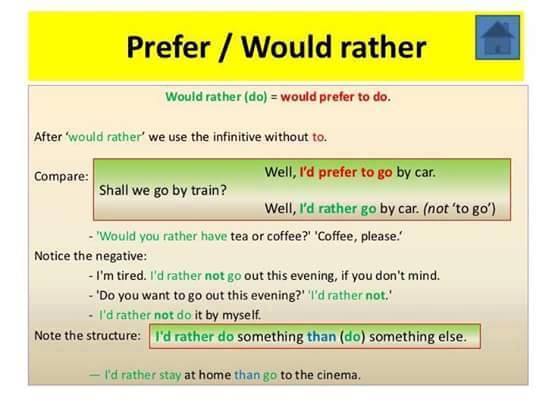 Prefer / Would rather

Would rather (do) = would prefer to do.

After 'would rather' we use the infinitive without to.

Compare:

Shall we go by train?

Well, I'd prefer to go by car.

Well, I'd rather go by car. (not 'to go')

- 'Would you rather have tea or coffee?' 'Coffee, please.'

Notice the negative:

- I'm tired. I'd rather not go out this evening, if you don't mind.

- 'Do you want to go out this evening?' 'I'd rather not.'

- I'd rather not do it by myself.

Note the structure: I'd rather do something than (do) something else.

— I'd rather stay at home than go to the cinema.